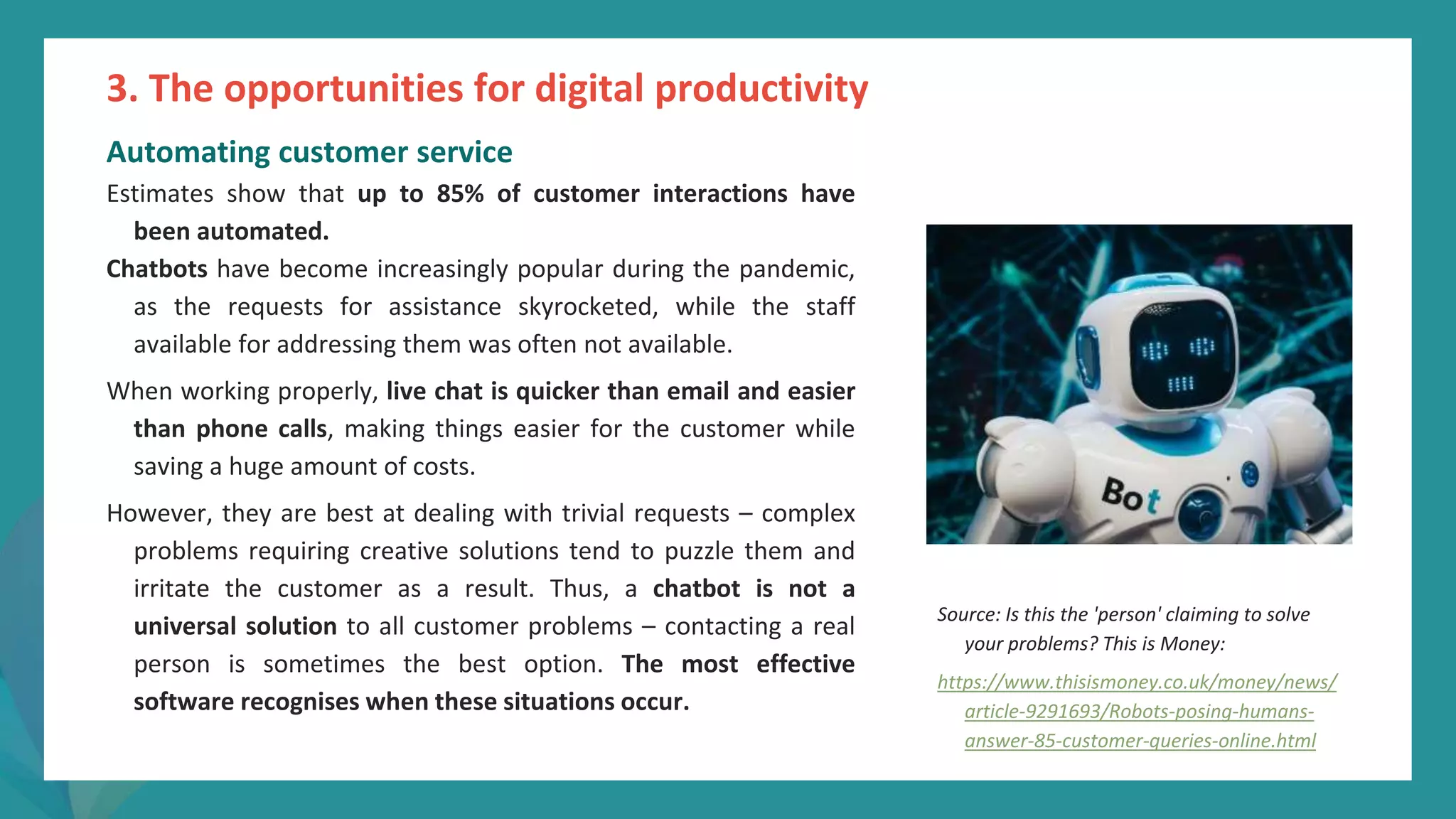 3. The opportunities for digital productivity

Automating customer service

Estimates show that up to 85% of customer interactions have been automated.

Chatbots have become increasingly popular during the pandemic, as the requests for assistance skyrocketed, while the staff available for addressing them was often not available.

When working properly, live chat is quicker than email and easier than phone calls, making things easier for the customer while saving a huge amount of costs.

However, they are best at dealing with trivial requests – complex problems requiring creative solutions tend to puzzle them and irritate the customer as a result. Thus, a chatbot is not a universal solution to all customer problems – contacting a real person is sometimes the best option. The most effective software recognises when these situations occur.

Bot

Source: Is this the 'person' claiming to solve your problems? This is Money:

https://www.thisismoney.co.uk/money/news/article-9291693/Robots-posing-humans-answer-85-customer-queries-online.html